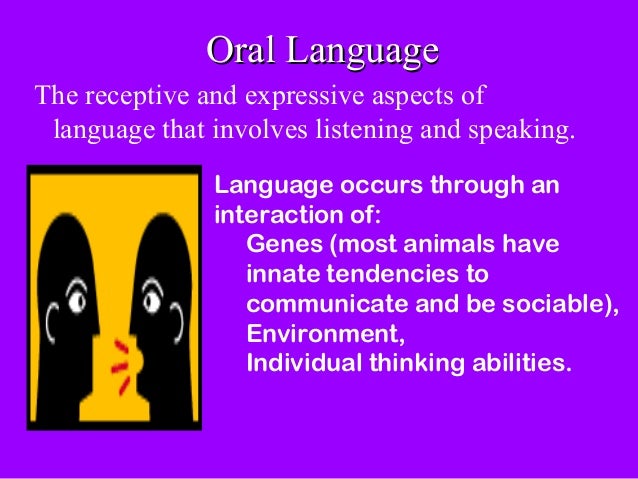 Oral Language

The receptive and expressive aspects of language that involves listening and speaking.

Language occurs through an interaction of:

Genes (most animals have innate tendencies to communicate and be sociable),

Environment,

Individual thinking abilities.